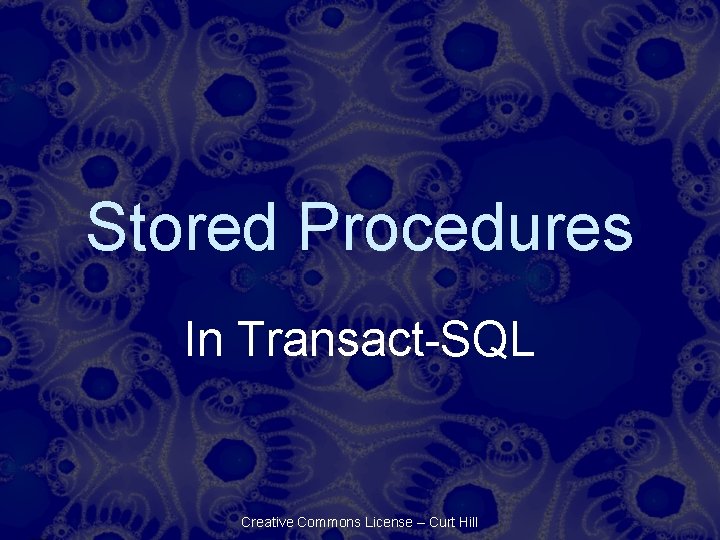 Stored Procedures

In Transact-SQL

Creative Commons License – Curt Hill